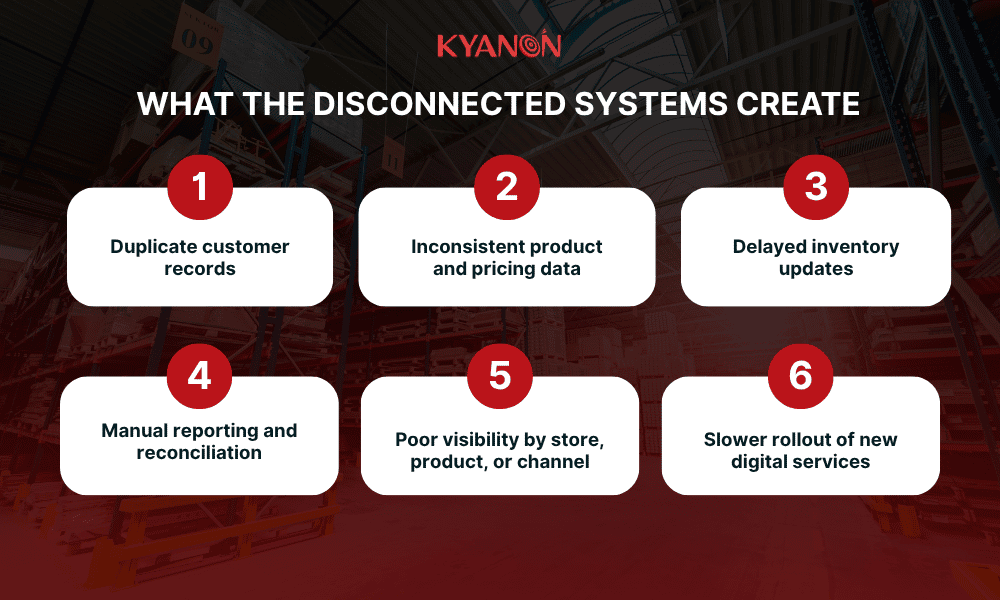 KYANON

WHAT THE DISCONNECTED SYSTEMS CREATE

1
Duplicate customer records

2
Inconsistent product and pricing data

3
Delayed inventory updates

4
Manual reporting and reconciliation

5
Poor visibility by store, product, or channel

6
Slower rollout of new digital services